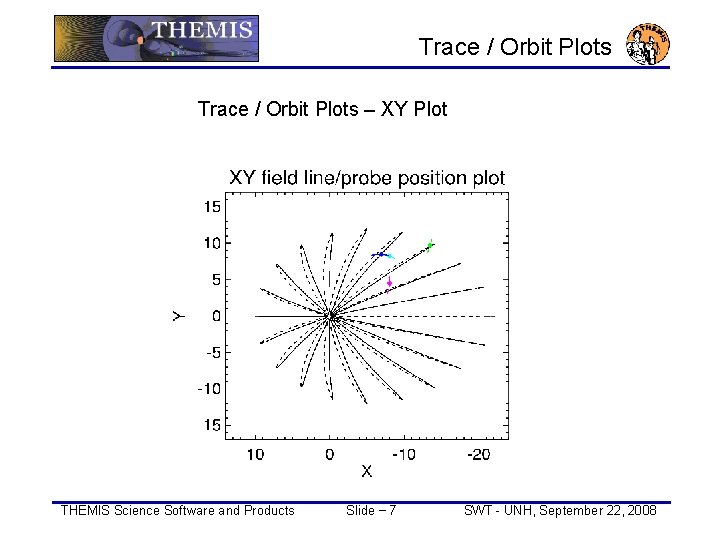 THEMIS

Trace / Orbit Plots

THEMIS

Trace / Orbit Plots – XY Plot

XY field line/probe position plot

15
10
5
0
-5
-10
15

Y

10
0
-10
-20

X

THEMIS Science Software and Products    Slide – 7    SWT - UNH, September 22, 2008